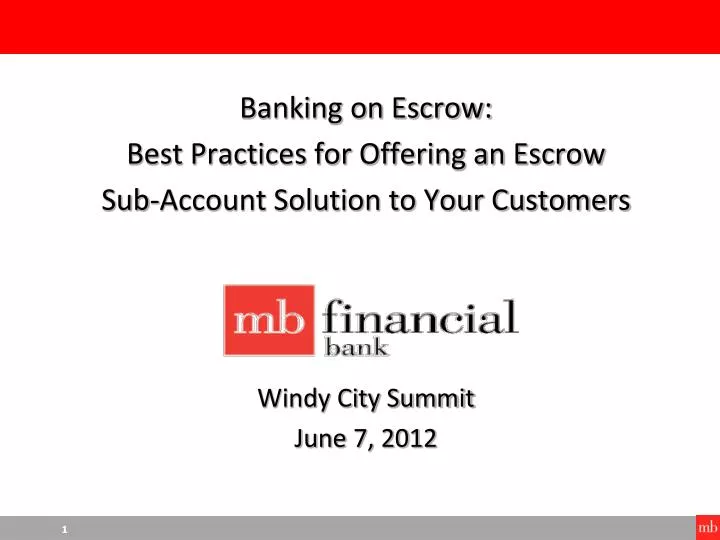 Banking on Escrow:
Best Practices for Offering an Escrow Sub-Account Solution to Your Customers

mb financial bank

Windy City Summit
June 7, 2012

1

mb